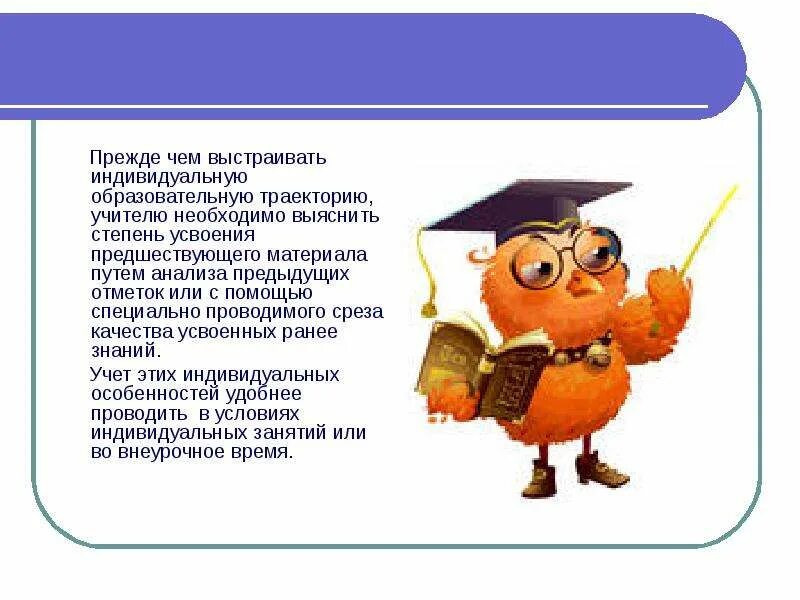 Прежде чем выстраивать индивидуальную образовательную траекторию, учителю необходимо выяснить степень усвоения предшествующего материала путем анализа предыдущих отметок или с помощью специально проводимого среза качества усвоенных ранее знаний.

Учет этих индивидуальных особенностей удобнее проводить в условиях индивидуальных занятий или во внеурочное время.